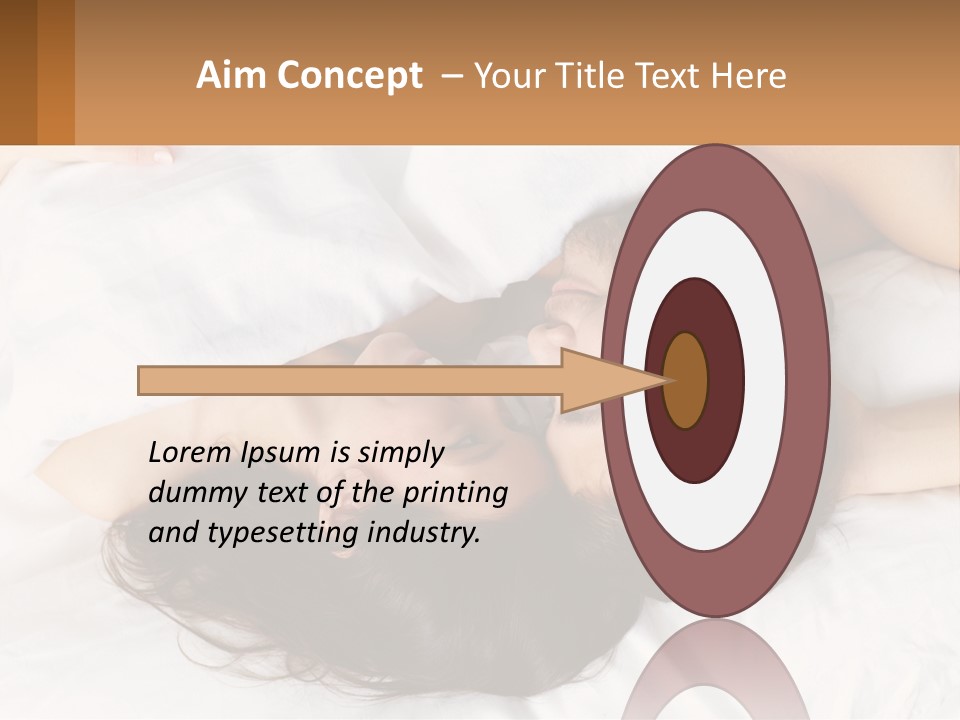 Aim Concept – Your Title Text Here

Lorem Ipsum is simply dummy text of the printing and typesetting industry.